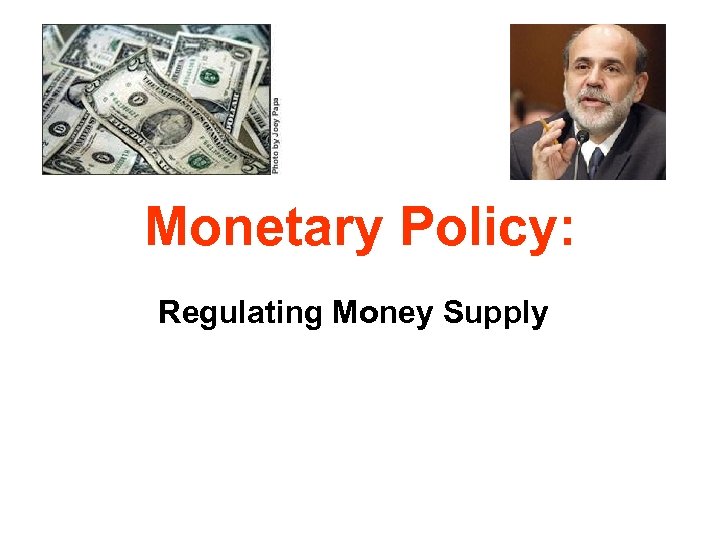 Photo by Joey Papa

Monetary Policy:

Regulating Money Supply